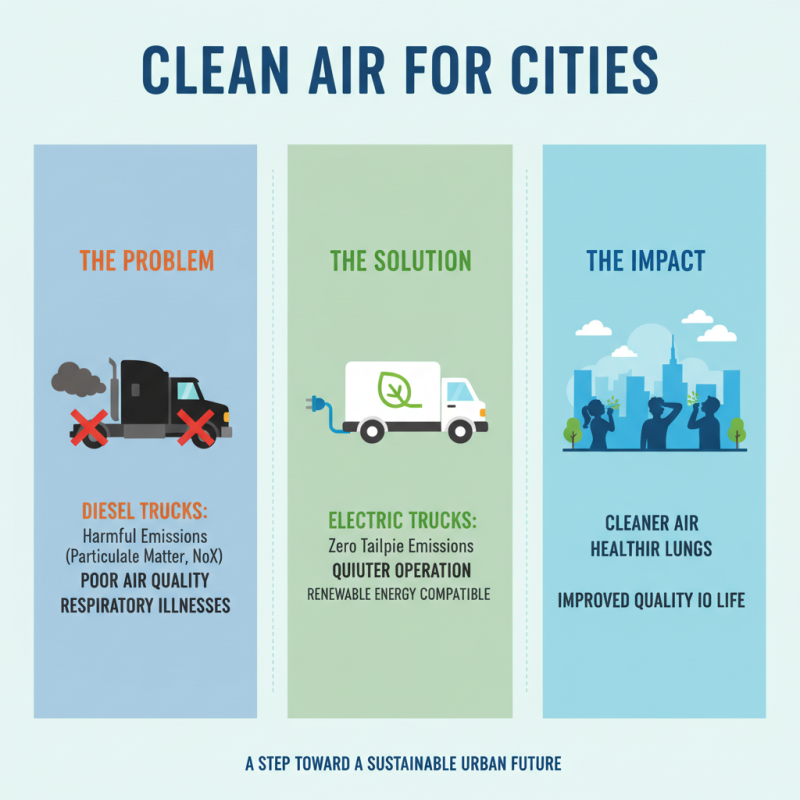 CLEAN AIR FOR CITIES

THE PROBLEM

DIESEL TRUCKS:
Harmful Emissions
(Particulale Matter, NoX)
POOR AIR QUALITY
RESPIRATORY ILLNESSES

THE SOLUTION

ELECTRIC TRUCKS:
Zero Tailpie Emissions
QUIUTER OPERATION
RENEWABLE ENERGY COMPATIBLE

THE IMPACT

CLEANER AIR
HEALTHIR LUNGS

IMPROVED QUALITY IO LIFE

A STEP TOWARD A SUSTAINABLE URBAN FUTURE